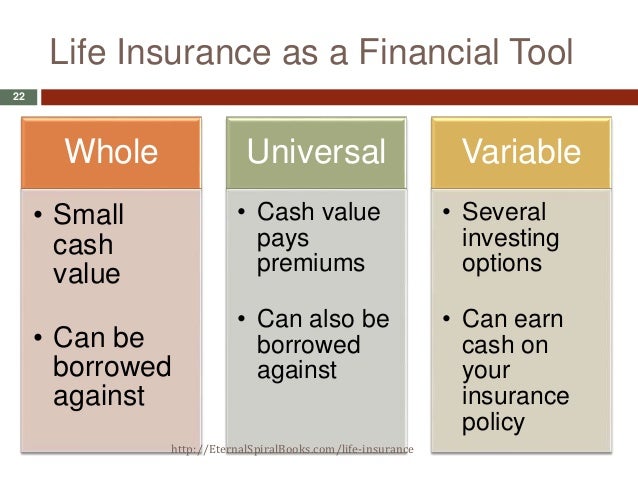 Life Insurance as a Financial Tool

22

Whole

• Small cash value

• Can be borrowed against

Universal

• Cash value pays premiums

• Can also be borrowed against

Variable

• Several investing options

• Can earn cash on your insurance policy

http://EternalSpiralBooks.com/life-insurance